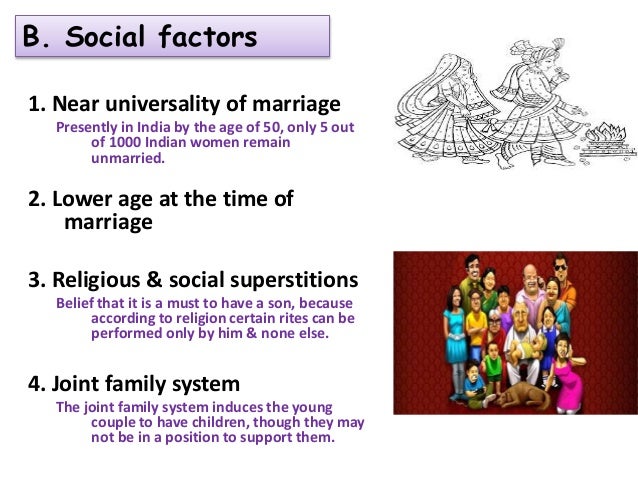 B. Social factors

1. Near universality of marriage
Presently in India by the age of 50, only 5 out of 1000 Indian women remain unmarried.

2. Lower age at the time of marriage

3. Religious & social superstitions
Belief that it is a must to have a son, because according to religion certain rites can be performed only by him & none else.

4. Joint family system
The joint family system induces the young couple to have children, though they may not be in a position to support them.